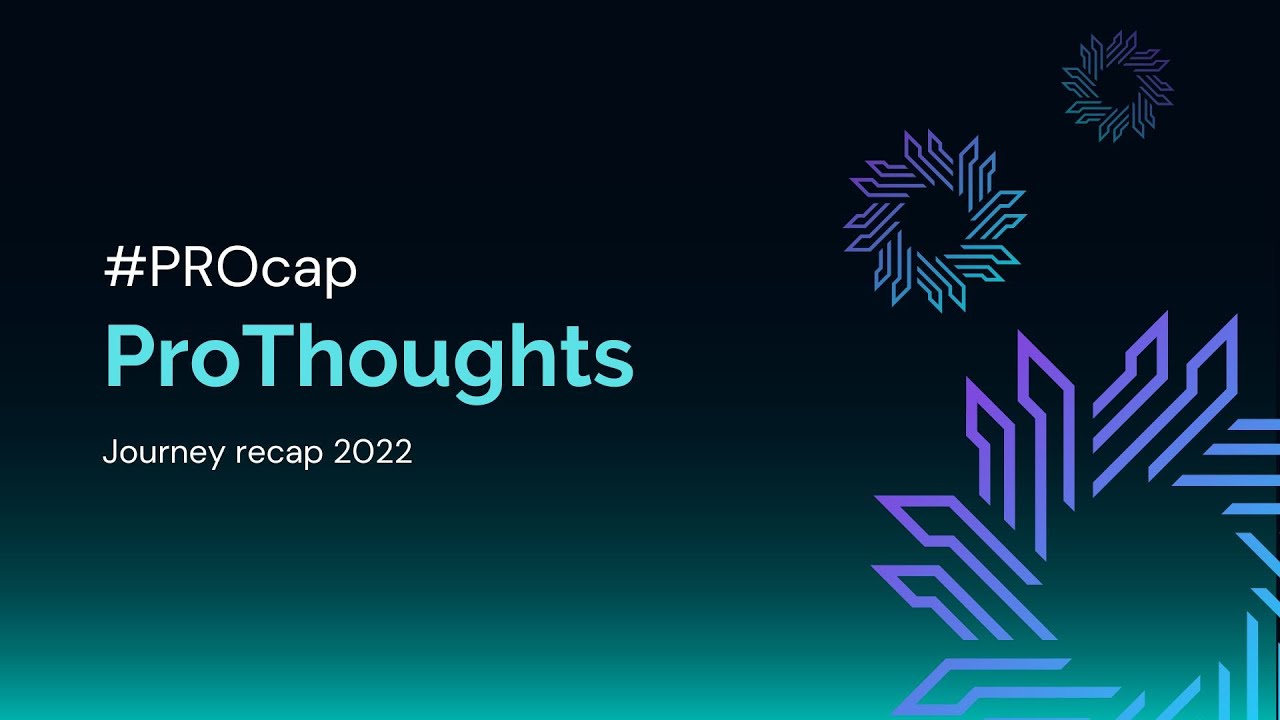 #PROcap
ProThoughts

Journey recap 2022